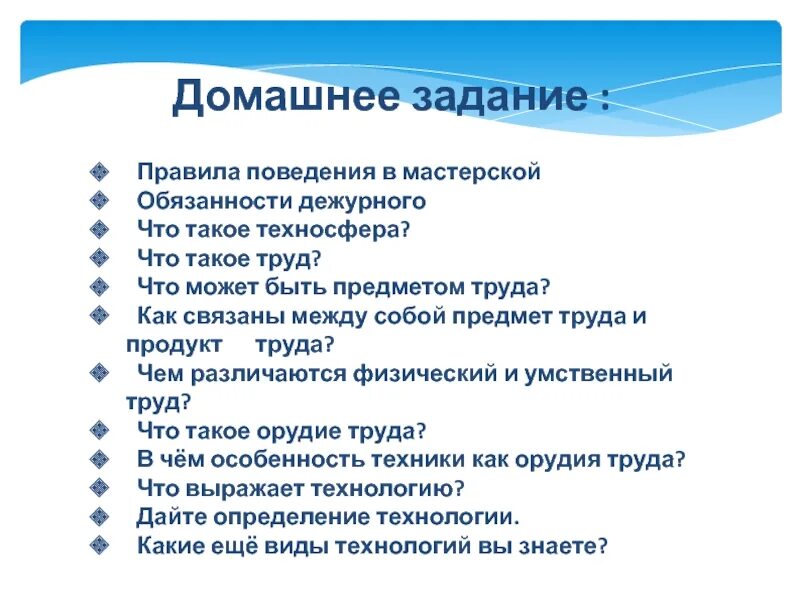 Домашнее задание :

Правила поведения в мастерской
Обязанности дежурного
Что такое техносфера?
Что такое труд?
Что может быть предметом труда?
Как связаны между собой предмет труда и продукт труда?
Чем различаются физический и умственный труд?
Что такое орудие труда?
В чём особенность техники как орудия труда?
Что выражает технологию?
Дайте определение технологии.
Какие ещё виды технологий вы знаете?